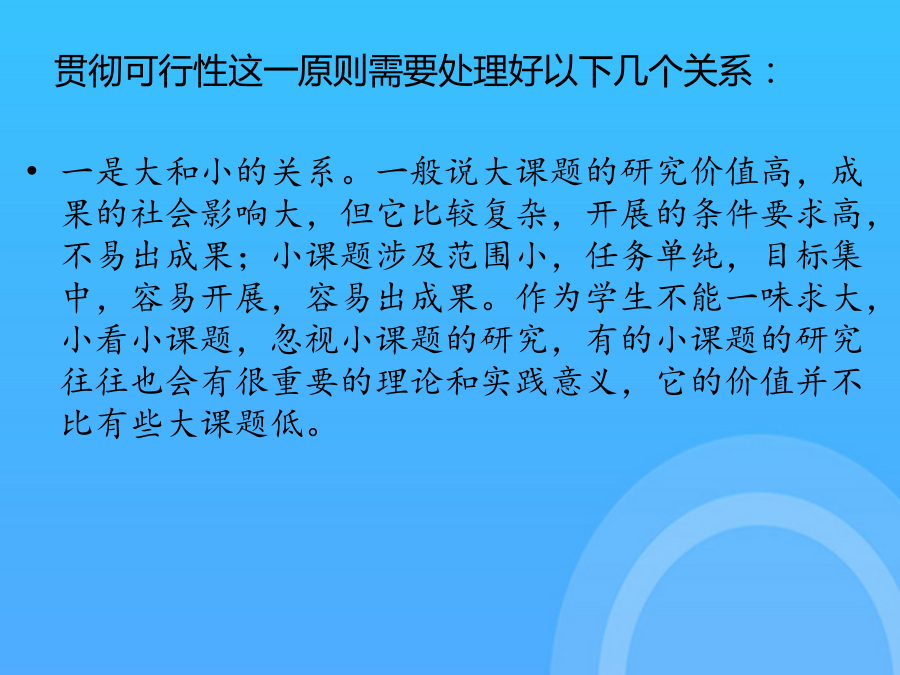 贯彻可行性这一原则需要处理好以下几个关系：

• 一是大和小的关系。一般说大课题的研究价值高，成果的社会影响大，但它比较复杂，开展的条件要求高，不易出成果；小课题涉及范围小，任务单纯，目标集中，容易开展，容易出成果。作为学生不能一味求大，小看小课题，忽视小课题的研究，有的小课题的研究往往也会有很重要的理论和实践意义，它的价值并不比有些大课题低。